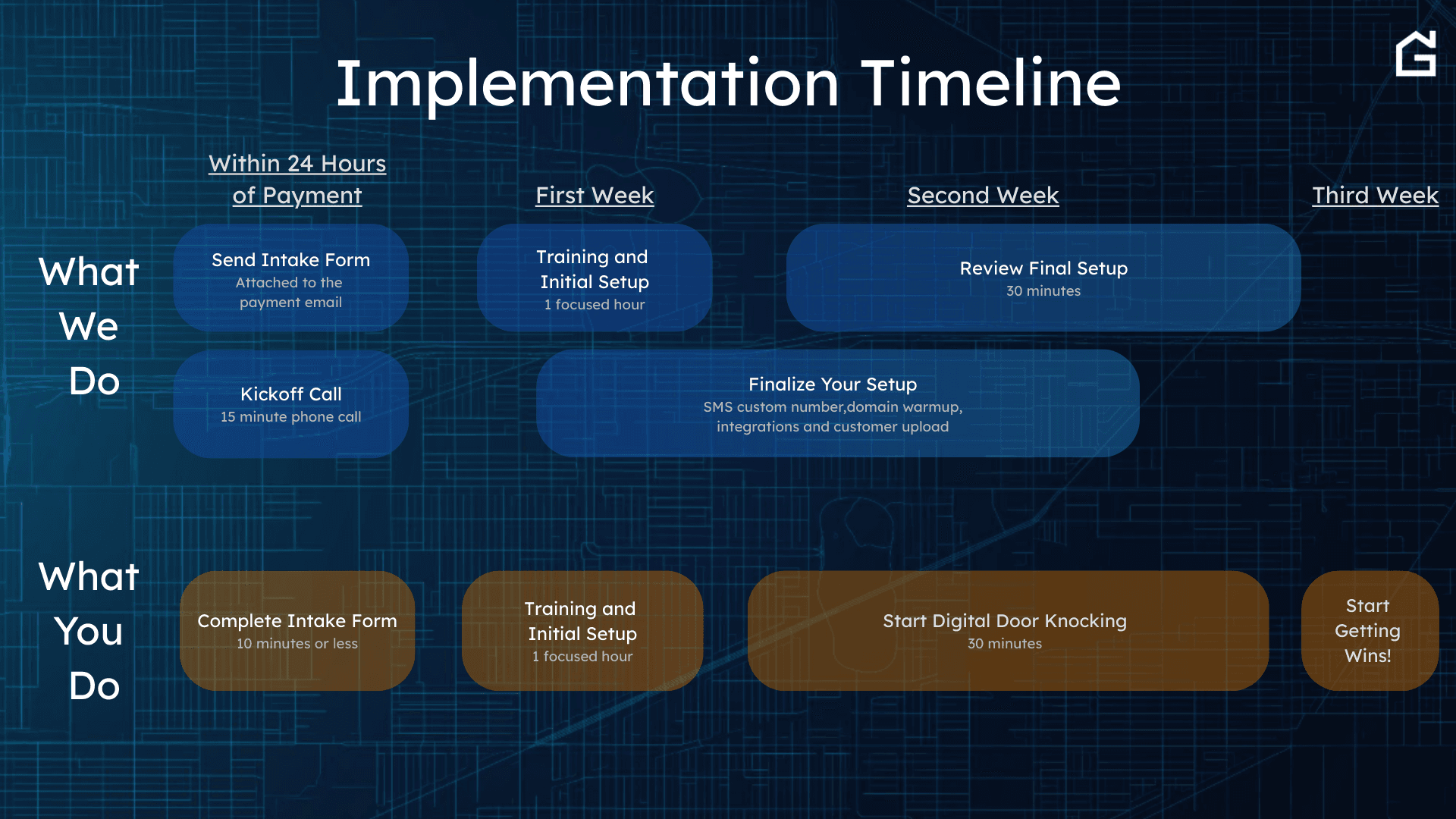 Implementation Timeline

Within 24 Hours of Payment

First Week

Second Week

Third Week

What We Do

Send Intake Form
Attached to the payment email

Training and Initial Setup
1 focused hour

Review Final Setup
30 minutes

Kickoff Call
15 minute phone call

Finalize Your Setup
SMS custom number,domain warmup, integrations and customer upload

What You Do

Complete Intake Form
10 minutes or less

Training and Initial Setup
1 focused hour

Start Digital Door Knocking
30 minutes

Start Getting Wins!